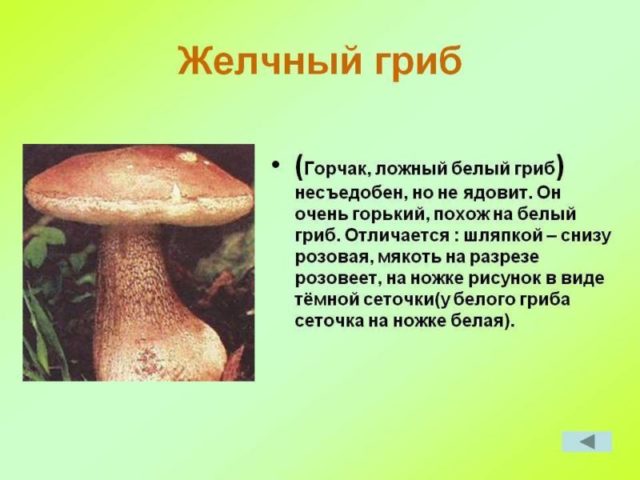 Желчный гриб

• (Горчак, ложный белый гриб) несъедобен, но не ядовит. Он очень горький, похож на белый гриб. Отличается : шляпкой – снизу розовая, мякоть на разрезе розовеет, на ножке рисунок в виде тёмной сеточки(у белого гриба сеточка на ножке белая).